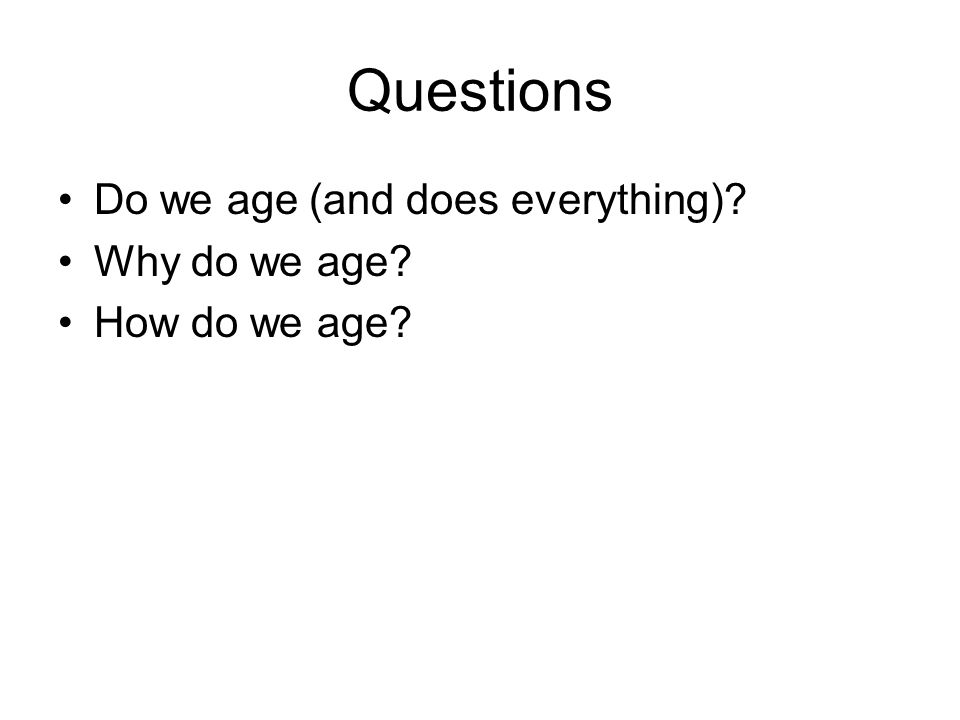 Questions

• Do we age (and does everything)?
• Why do we age?
• How do we age?